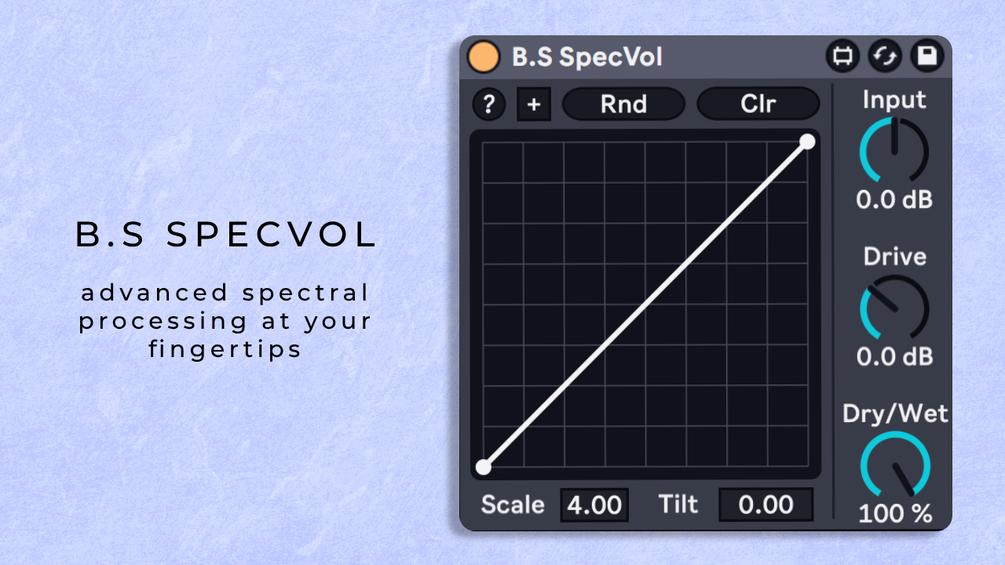 B.S SPECVOL

advanced spectral processing at your fingertips

B.S SpecVol

? + Rnd Clr

Input
0.0 dB

Drive
0.0 dB

Dry/Wet
100 %

Scale 4.00 Tilt 0.00